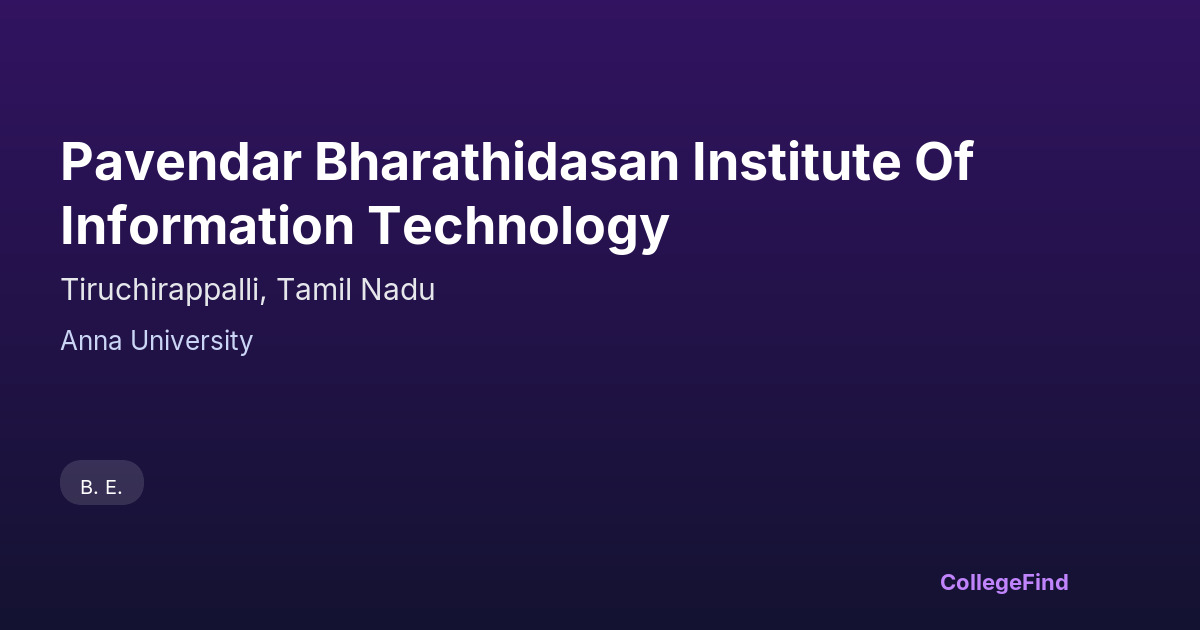 Pavendar Bharathidasan Institute Of Information Technology

Tiruchirappalli, Tamil Nadu

Anna University

B. E.

CollegeFind